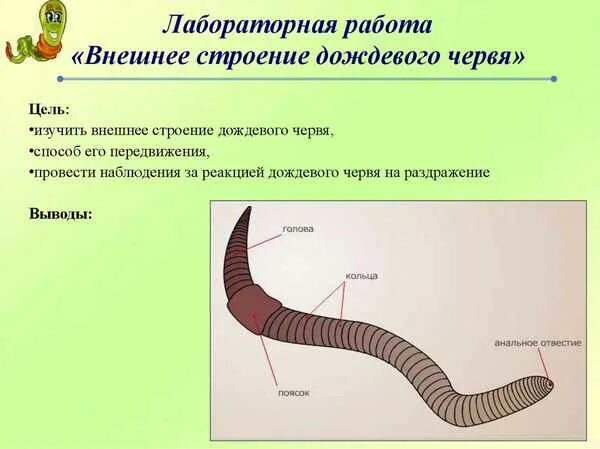 Лабораторная работа
«Внешнее строение дождевого червя»

Цель:
•изучить внешнее строение дождевого червя,
•способ его передвижения,
•провести наблюдения за реакцией дождевого червя на раздражение

Выводы:

голова
кольца
анальное отвестие
поясок